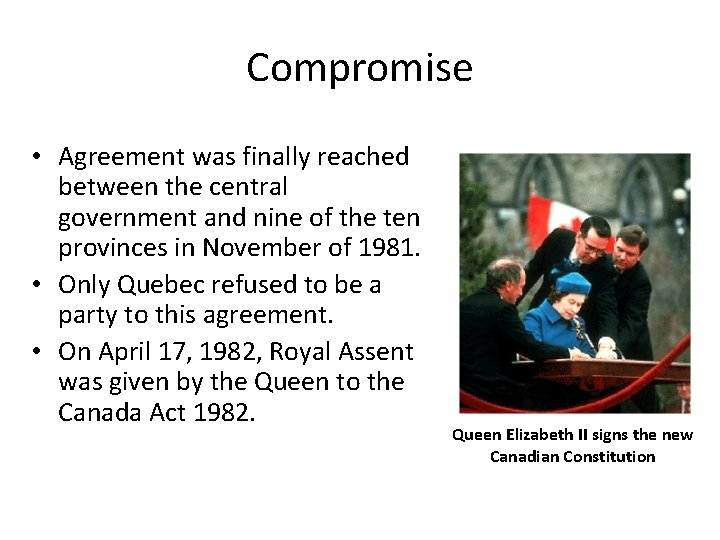 Compromise

• Agreement was finally reached between the central government and nine of the ten provinces in November of 1981.
• Only Quebec refused to be a party to this agreement.
• On April 17, 1982, Royal Assent was given by the Queen to the Canada Act 1982.

Queen Elizabeth II signs the new Canadian Constitution